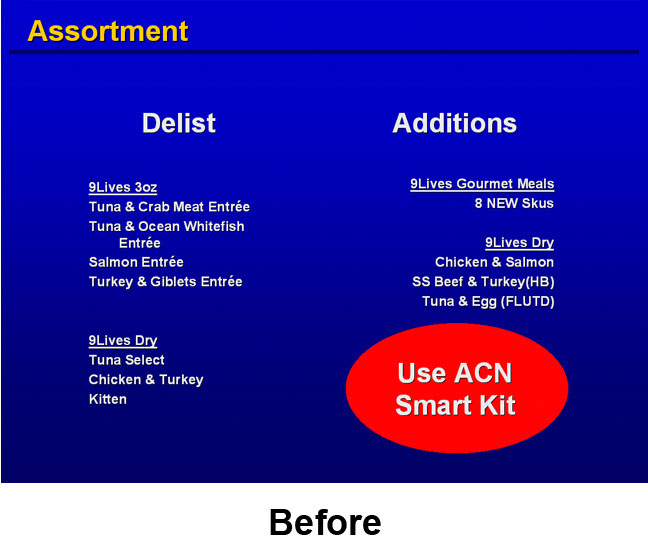 Assortment

Delist

9Lives 3oz
Tuna & Crab Meat Entrée
Tuna & Ocean Whitefish Entrée
Salmon Entrée
Turkey & Giblets Entrée

9Lives Dry
Tuna Select
Chicken & Turkey
Kitten

Additions

9Lives Gourmet Meals
8 NEW Skus

9Lives Dry
Chicken & Salmon
SS Beef & Turkey(HB)
Tuna & Egg (FLUTD)

Use ACN Smart Kit

Before